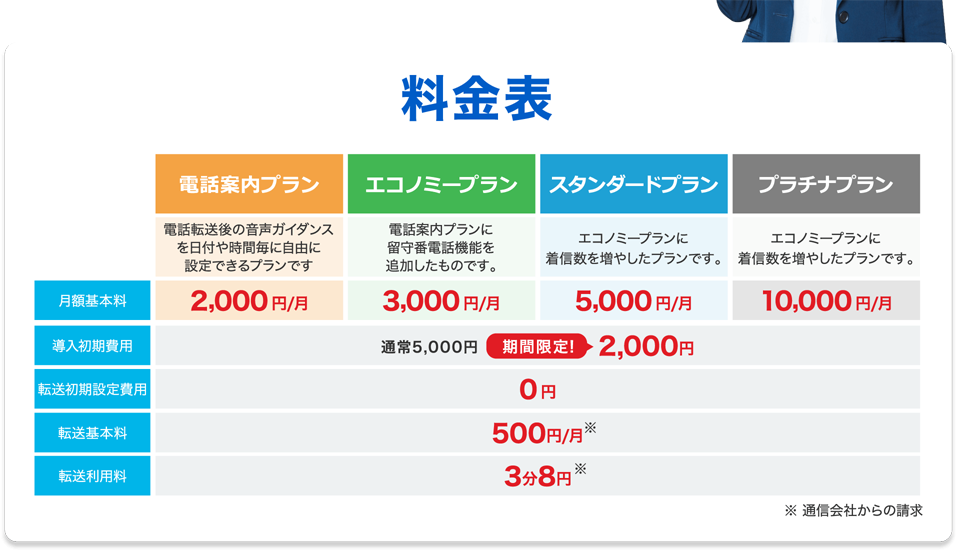 料金表

| | 電話案内プラン | エコノミープラン | スタンダードプラン | プラチナプラン |
|---|---|---|---|---|
| | 電話転送後の音声ガイダンスを日付や時間毎に自由に設定できるプランです | 電話案内プランに留守番電話機能を追加したものです。 | エコノミープランに着信数を増やしたプランです。 | エコノミープランに着信数を増やしたプランです。 |
| 月額基本料 | 2,000円/月 | 3,000円/月 | 5,000円/月 | 10,000円/月 |
| 導入初期費用 | 通常5,000円 期間限定! 2,000円 | | | |
| 転送初期設定費用 | 0円 | | | |
| 転送基本料 | 500円/月※ | | | |
| 転送利用料 | 3分8円※ | | | |

※ 通信会社からの請求